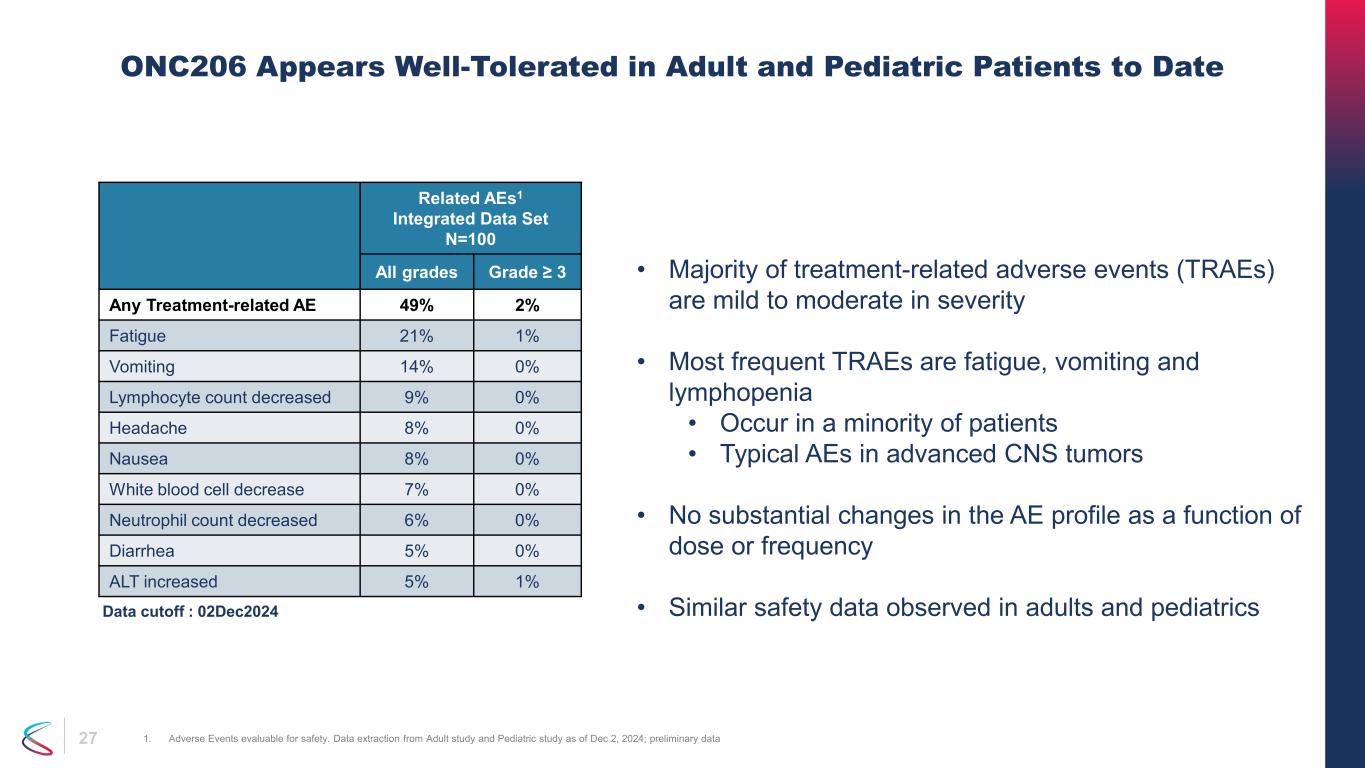 ONC206 Appears Well-Tolerated in Adult and Pediatric Patients to Date

| | Related AEs$^1$ Integrated Data Set N=100 | |
|---|---|---|
| | All grades | Grade ≥ 3 |
| Any Treatment-related AE | 49% | 2% |
| Fatigue | 21% | 1% |
| Vomiting | 14% | 0% |
| Lymphocyte count decreased | 9% | 0% |
| Headache | 8% | 0% |
| Nausea | 8% | 0% |
| White blood cell decrease | 7% | 0% |
| Neutrophil count decreased | 6% | 0% |
| Diarrhea | 5% | 0% |
| ALT increased | 5% | 1% |

Data cutoff : 02Dec2024

• Majority of treatment-related adverse events (TRAEs) are mild to moderate in severity

• Most frequent TRAEs are fatigue, vomiting and lymphopenia
• Occur in a minority of patients
• Typical AEs in advanced CNS tumors

• No substantial changes in the AE profile as a function of dose or frequency

• Similar safety data observed in adults and pediatrics

27

1. Adverse Events evaluable for safety. Data extraction from Adult study and Pediatric study as of Dec 2, 2024; preliminary data